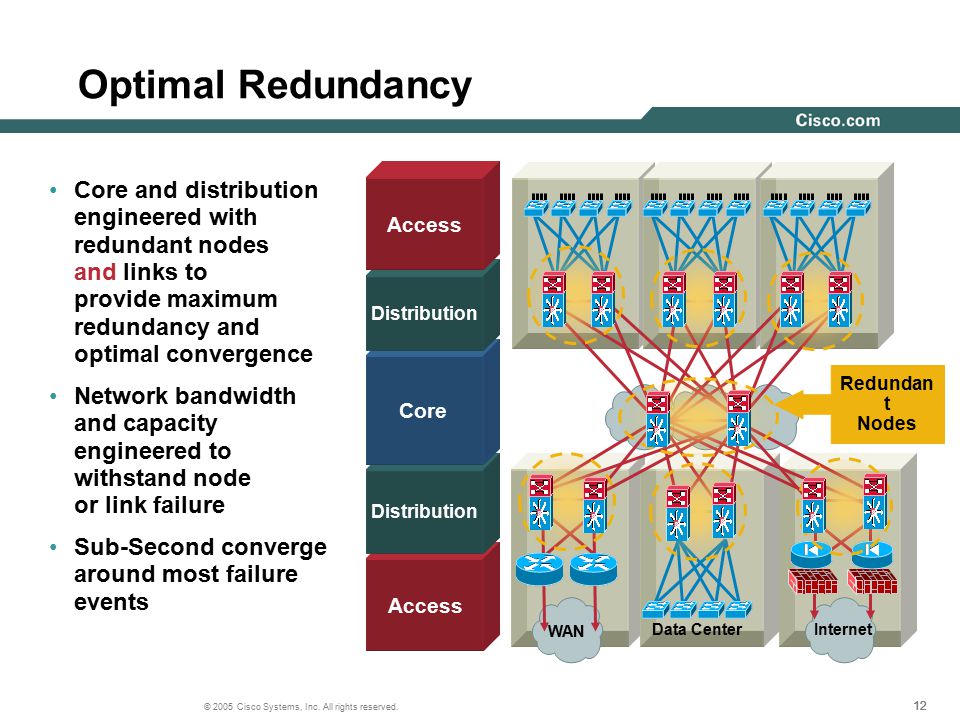 Optimal Redundancy

Cisco.com

• Core and distribution engineered with redundant nodes and links to provide maximum redundancy and optimal convergence

• Network bandwidth and capacity engineered to withstand node or link failure

• Sub-Second converge around most failure events

Access

Distribution

Core

Distribution

Access

Redundan t Nodes

WAN

Data Center

Internet

© 2005 Cisco Systems, Inc. All rights reserved.

12